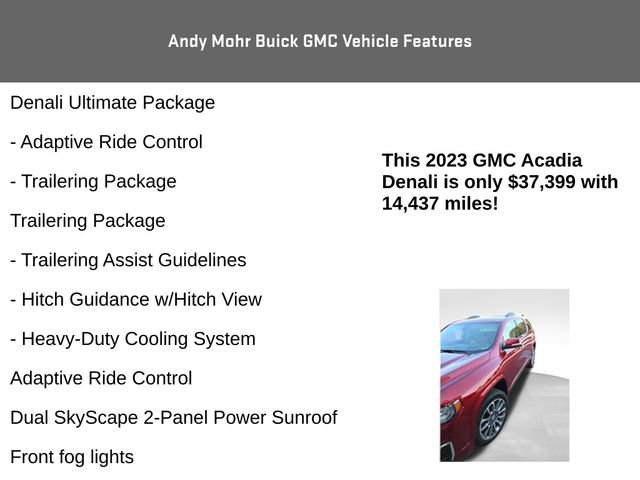 Andy Mohr Buick GMC Vehicle Features

Denali Ultimate Package

- Adaptive Ride Control

- Trailering Package

Trailering Package

- Trailering Assist Guidelines

- Hitch Guidance w/Hitch View

- Heavy-Duty Cooling System

Adaptive Ride Control

Dual SkyScape 2-Panel Power Sunroof

Front fog lights

This 2023 GMC Acadia Denali is only $37,399 with 14,437 miles!